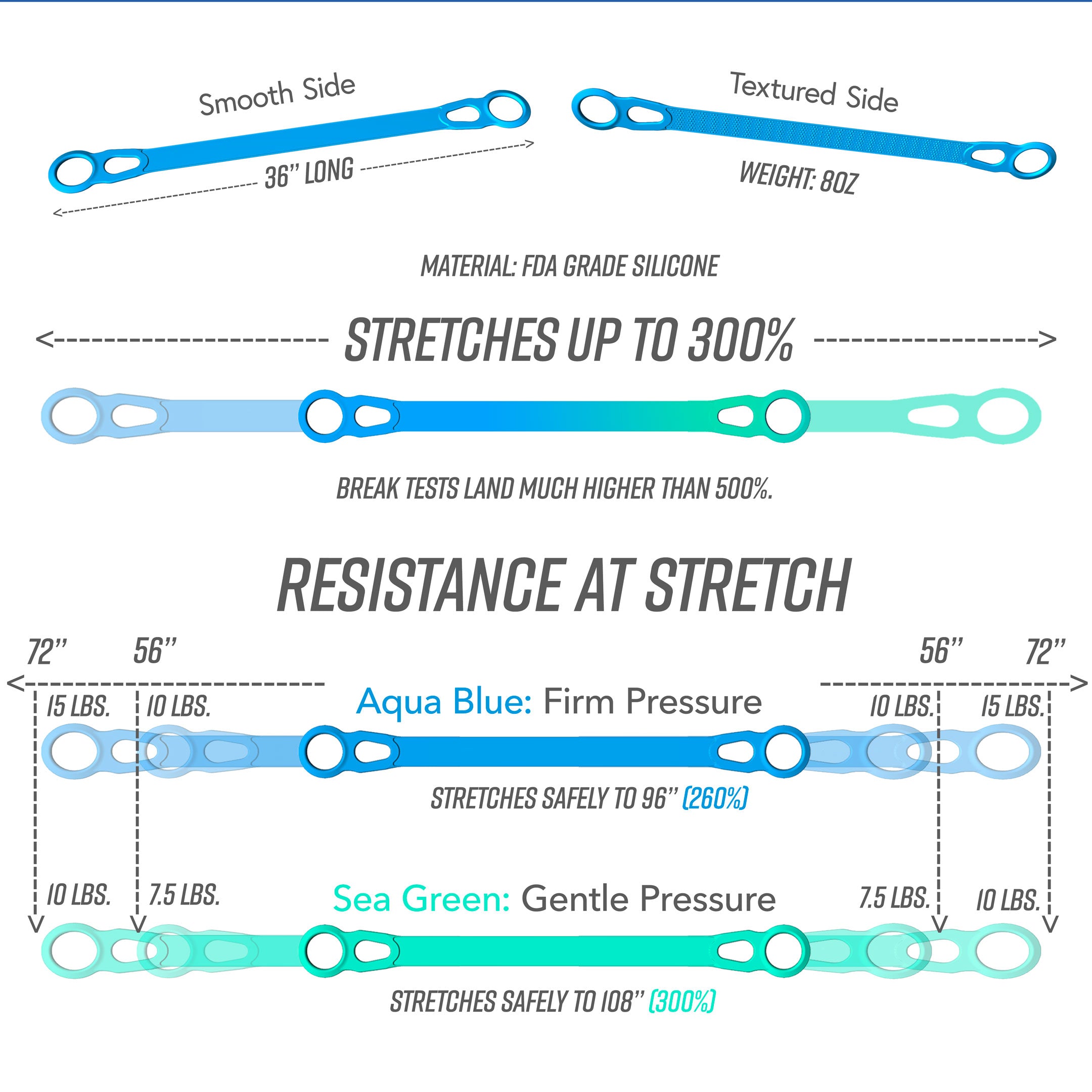 Smooth Side

36'' LONG

Textured Side

WEIGHT: 8OZ

MATERIAL: FDA GRADE SILICONE

STRETCHES UP TO 300%

BREAK TESTS LAND MUCH HIGHER THAN 500%.

RESISTANCE AT STRETCH

72'' 56'' 56'' 72''

15 LBS. 10 LBS. Aqua Blue: Firm Pressure 10 LBS. 15 LBS.

STRETCHES SAFELY TO 96'' (260%)

10 LBS. 7.5 LBS. Sea Green: Gentle Pressure 7.5 LBS. 10 LBS.

STRETCHES SAFELY TO 108'' (300%)